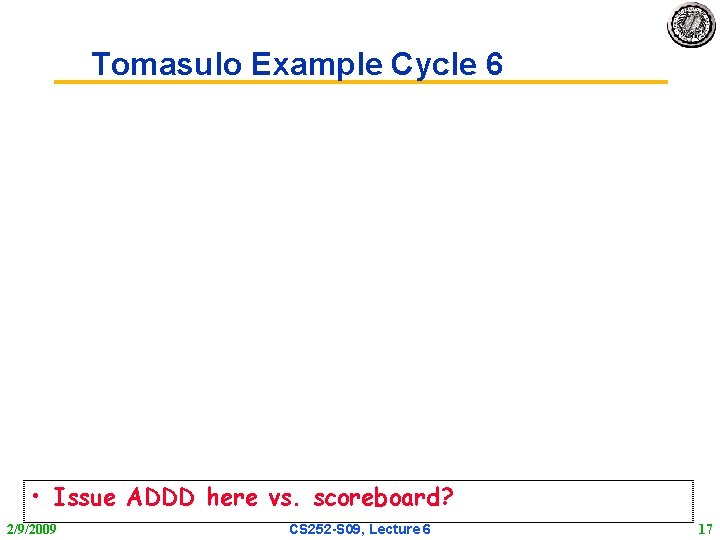 Tomasulo Example Cycle 6

• Issue ADDD here vs. scoreboard?

2/9/2009

CS252-S09, Lecture 6

17